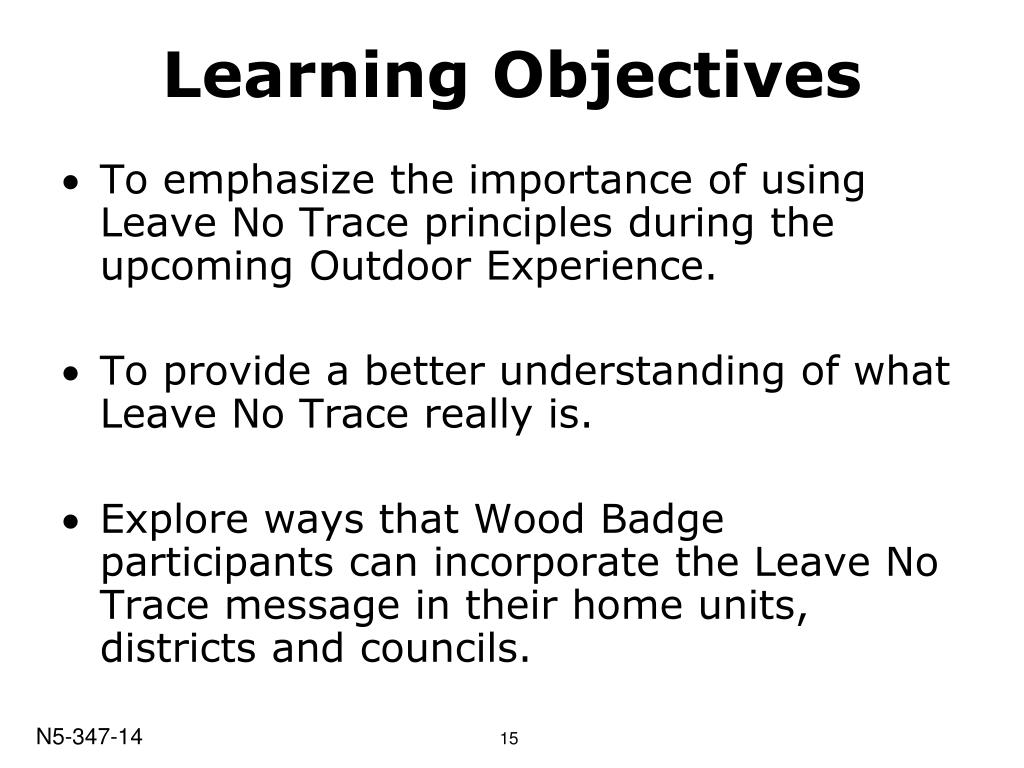 Learning Objectives

• To emphasize the importance of using Leave No Trace principles during the upcoming Outdoor Experience.

• To provide a better understanding of what Leave No Trace really is.

• Explore ways that Wood Badge participants can incorporate the Leave No Trace message in their home units, districts and councils.

N5-347-14

15